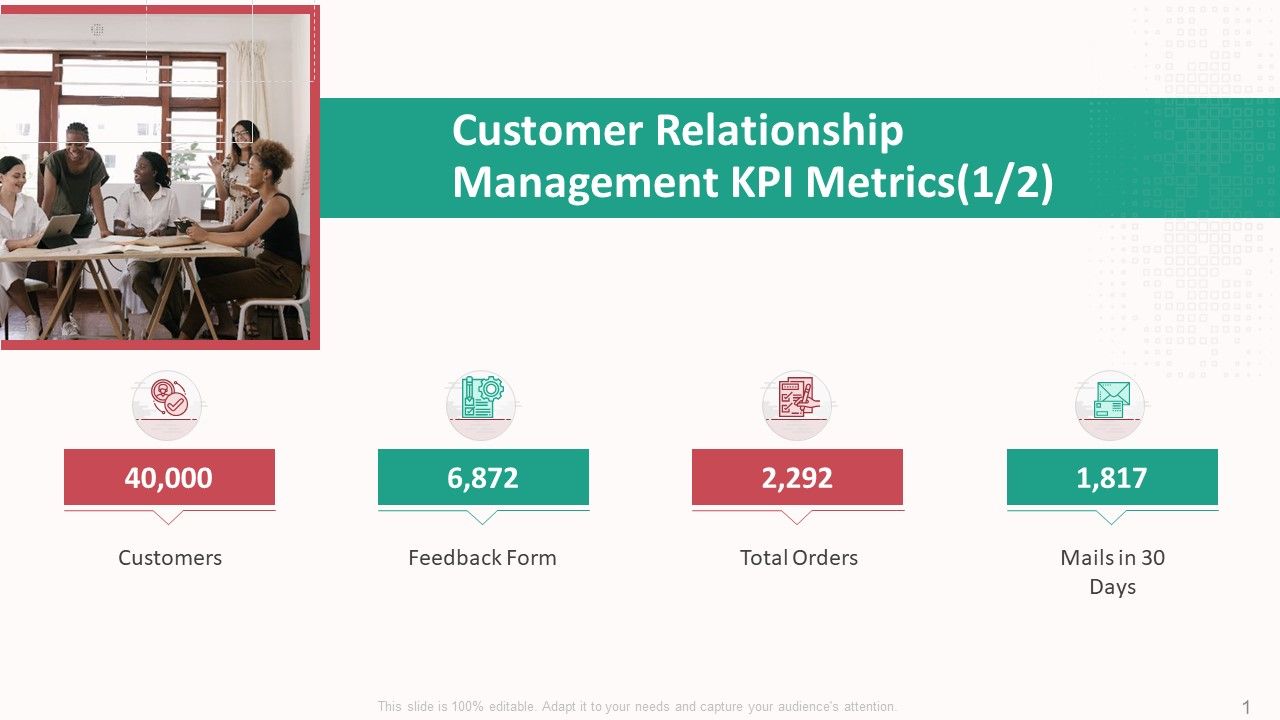 Customer Relationship Management KPI Metrics(1/2)

40,000

Customers

6,872

Feedback Form

2,292

Total Orders

1,817

Mails in 30 Days

This slide is 100% editable. Adapt it to your needs and capture your audience's attention.

1